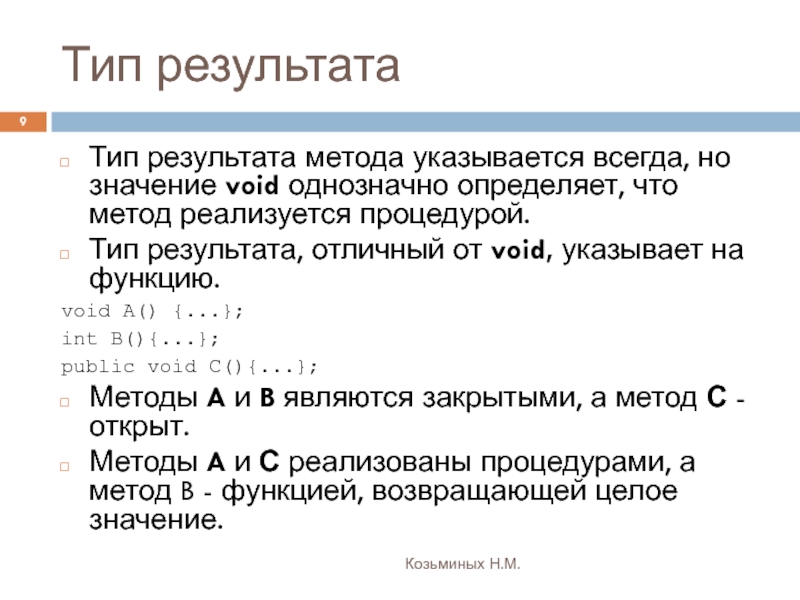 Тип результата

9

Тип результата метода указывается всегда, но значение void однозначно определяет, что метод реализуется процедурой.

Тип результата, отличный от void, указывает на функцию.

void A() {...};

int B(){...};

public void C(){...};

Методы A и B являются закрытыми, а метод C - открыт.

Методы A и C реализованы процедурами, а метод B - функцией, возвращающей целое значение.

Козьминых Н.М.